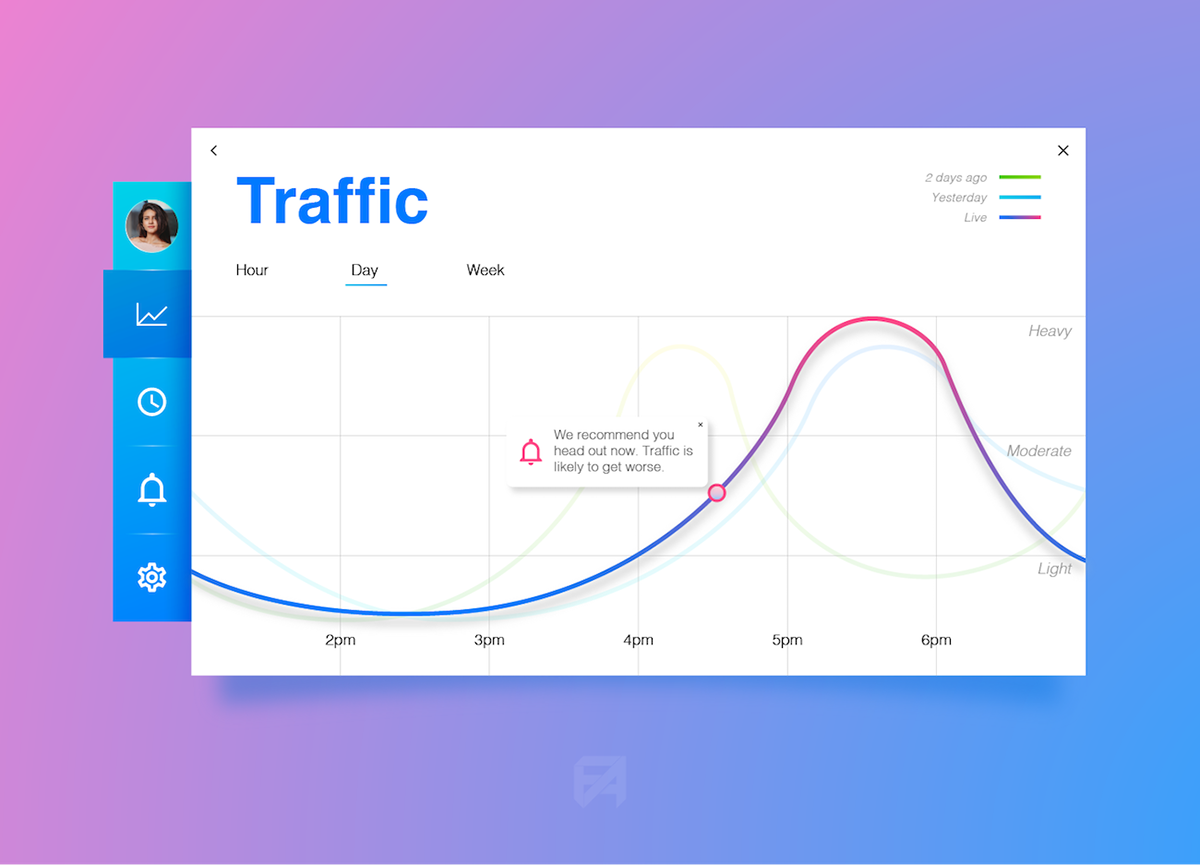 Traffic

2 days ago
Yesterday
Live

Hour Day Week

Heavy
Moderate
Light

We recommend you head out now. Traffic is likely to get worse.

2pm 3pm 4pm 5pm 6pm